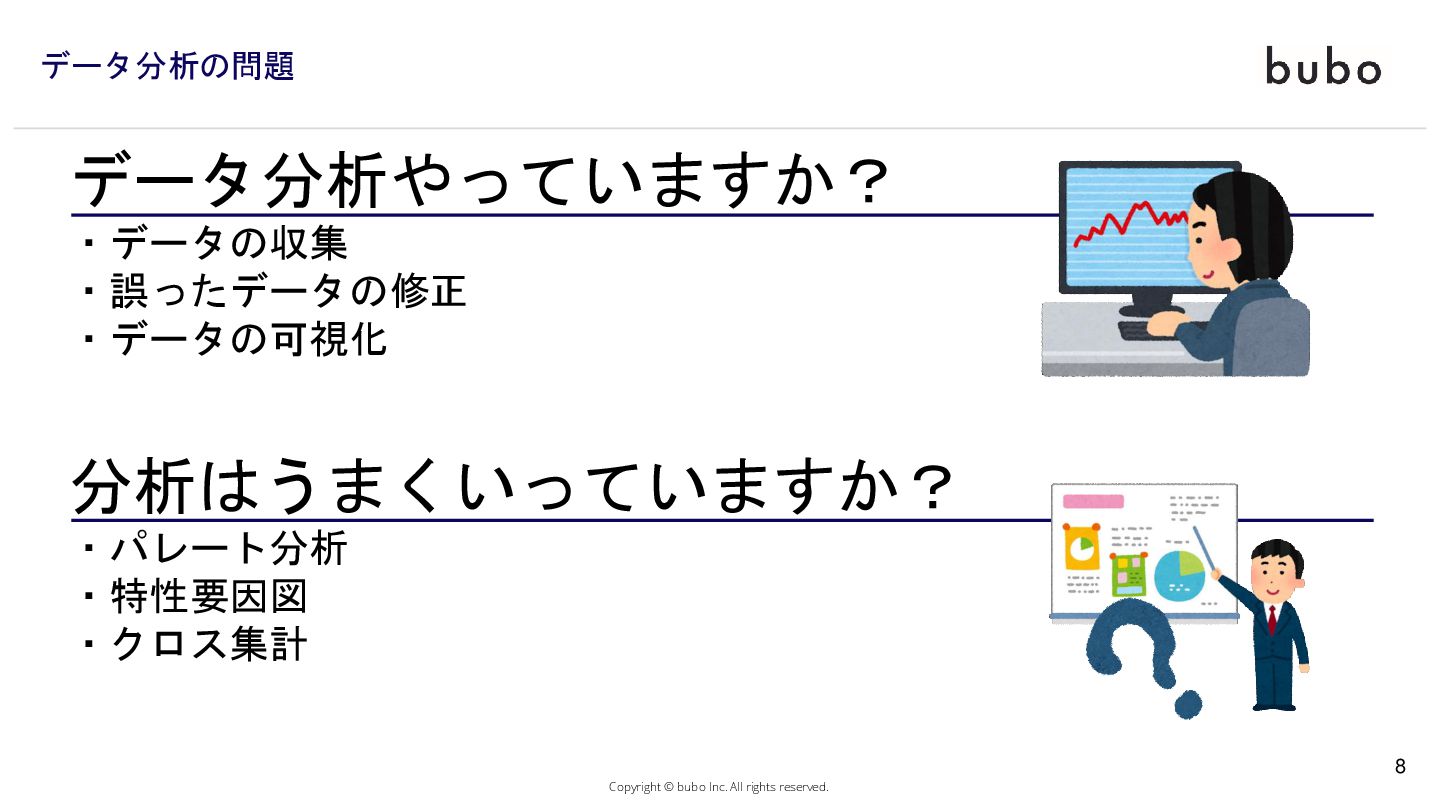 データ分析の問題

bubo

データ分析やっていますか？

・データの収集
・誤ったデータの修正
・データの可視化

分析はうまくいっていますか？

・パレート分析
・特性要因図
・クロス集計

8

Copyright © bubo Inc. All rights reserved.